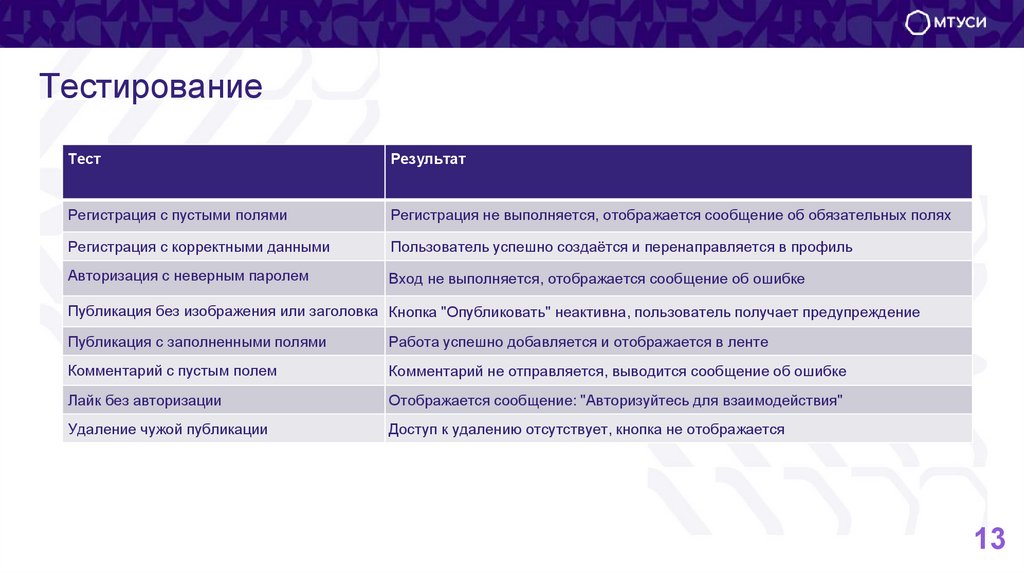 МТУСИ

Тестирование

| Тест | Результат |
|---|---|
| Регистрация с пустыми полями | Регистрация не выполняется, отображается сообщение об обязательных полях |
| Регистрация с корректными данными | Пользователь успешно создаётся и перенаправляется в профиль |
| Авторизация с неверным паролем | Вход не выполняется, отображается сообщение об ошибке |
| Публикация без изображения или заголовка | Кнопка "Опубликовать" неактивна, пользователь получает предупреждение |
| Публикация с заполненными полями | Работа успешно добавляется и отображается в ленте |
| Комментарий с пустым полем | Комментарий не отправляется, выводится сообщение об ошибке |
| Лайк без авторизации | Отображается сообщение: "Авторизуйтесь для взаимодействия" |
| Удаление чужой публикации | Доступ к удалению отсутствует, кнопка не отображается |

13